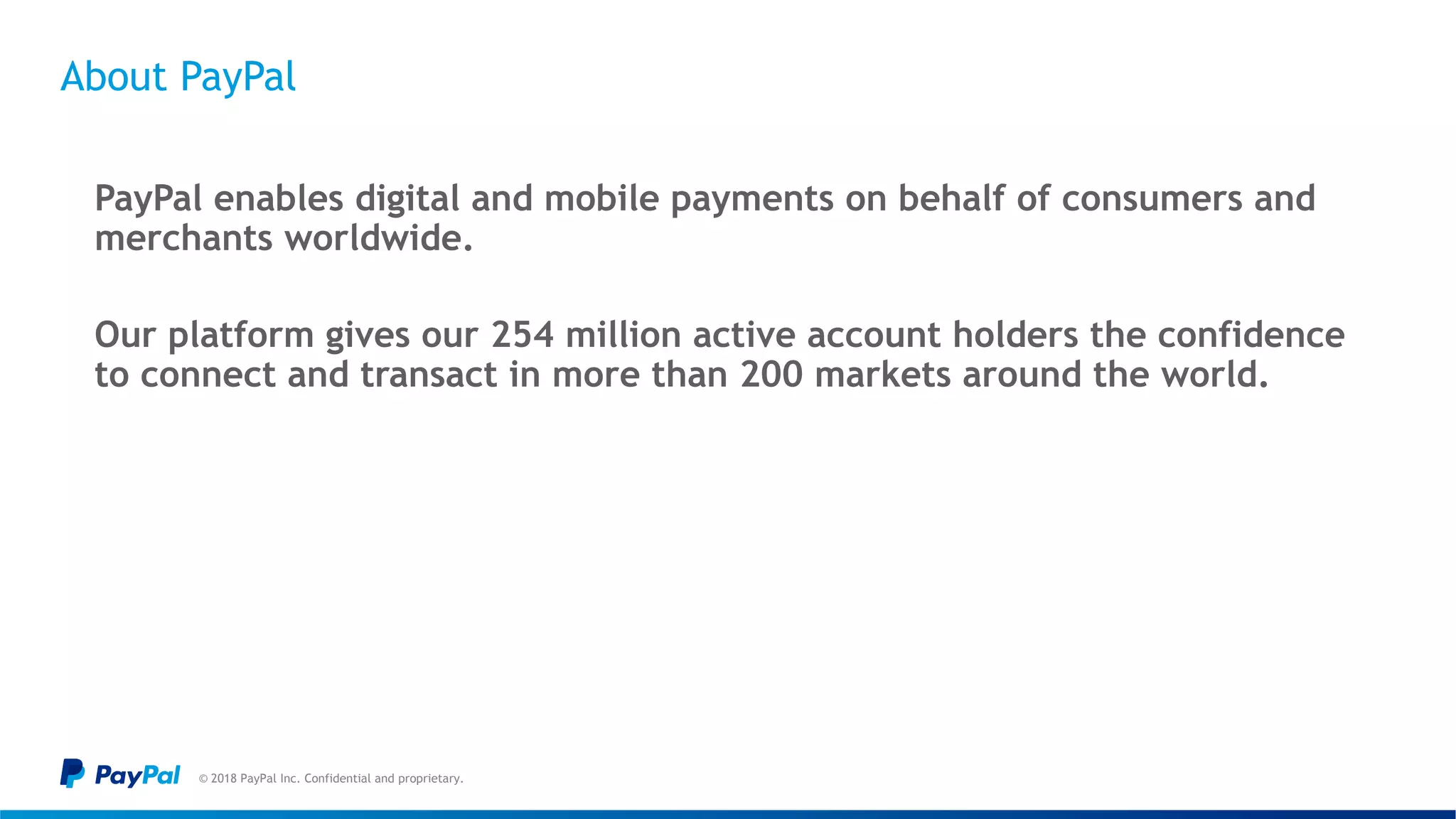 About PayPal

PayPal enables digital and mobile payments on behalf of consumers and merchants worldwide.

Our platform gives our 254 million active account holders the confidence to connect and transact in more than 200 markets around the world.

PayPal © 2018 PayPal Inc. Confidential and proprietary.